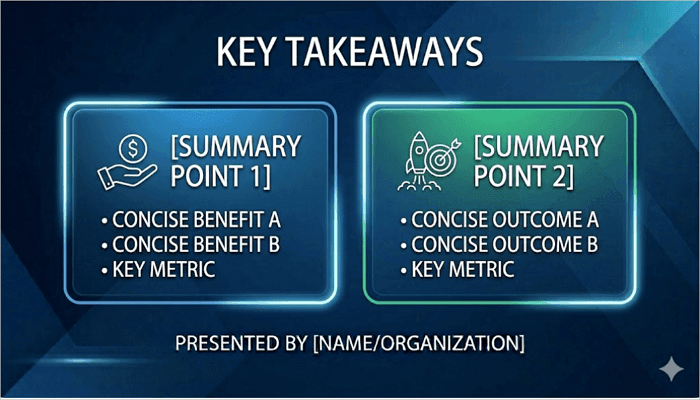 KEY TAKEAWAYS

[SUMMARY POINT 1]

• CONCISE BENEFIT A
• CONCISE BENEFIT B
• KEY METRIC

[SUMMARY POINT 2]

• CONCISE OUTCOME A
• CONCISE OUTCOME B
• KEY METRIC

PRESENTED BY [NAME/ORGANIZATION]